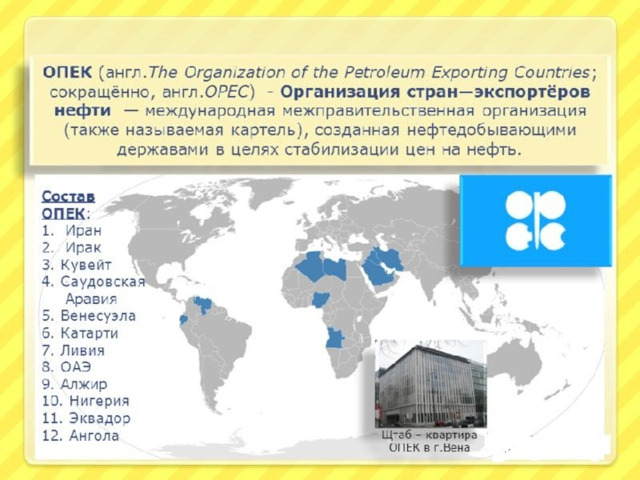 ОПЕК (англ.The Organization of the Petroleum Exporting Countries; сокращённо, англ.OPEC) - Организация стран—экспортёров нефти — международная межправительственная организация (также называемая картель), созданная нефтедобывающими державами в целях стабилизации цен на нефть.

Состав ОПЕК:
1. Иран
2. Ирак
3. Кувейт
4. Саудовская Аравия
5. Венесуэла
6. Катарти
7. Ливия
8. ОАЭ
9. Алжир
10. Нигерия
11. Эквадор
12. Ангола

Щтаб – квартира ОПЕК в г.Вена